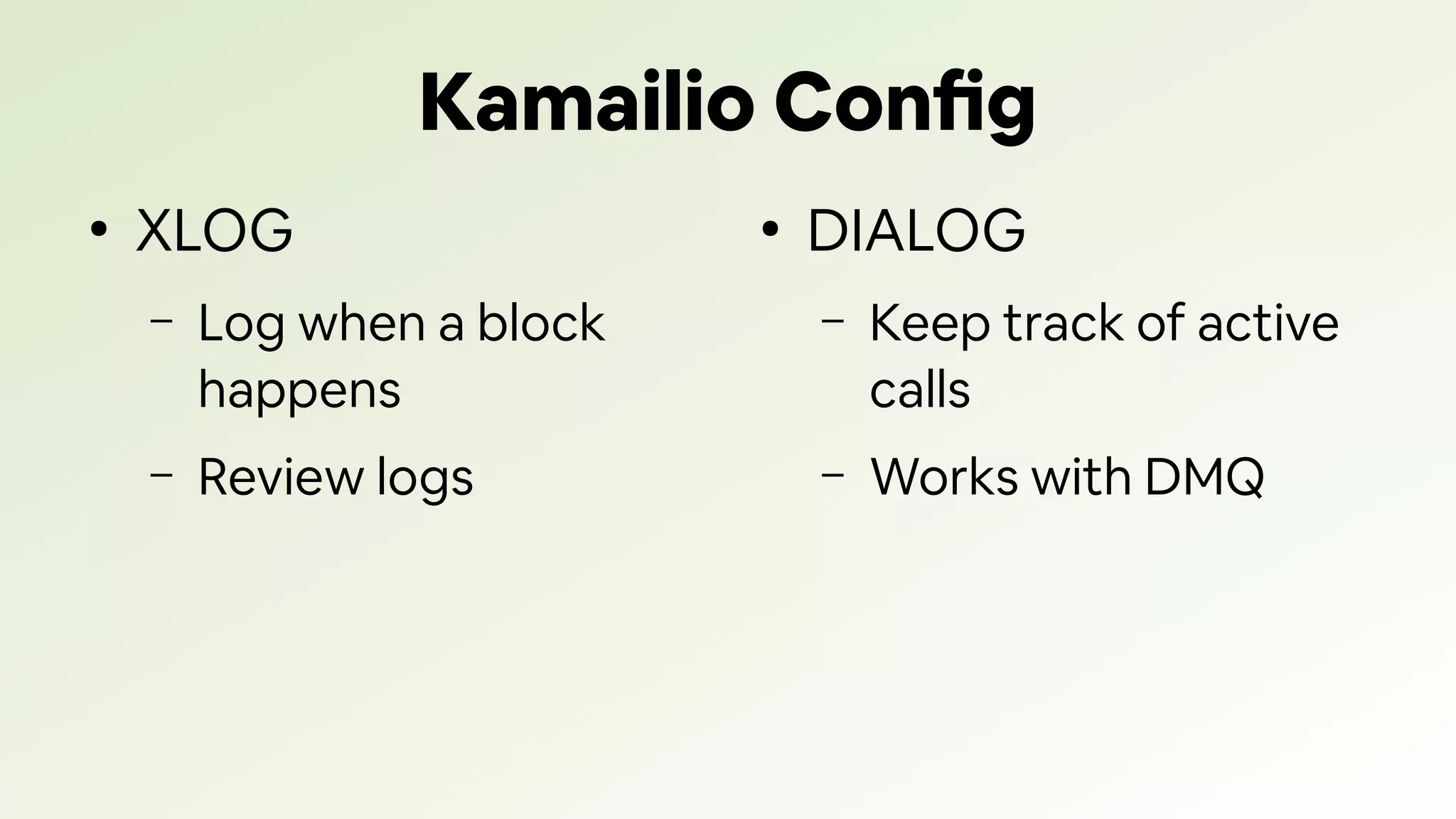 Kamailio Config

• XLOG
  – Log when a block happens
  – Review logs

• DIALOG
  – Keep track of active calls
  – Works with DMQ